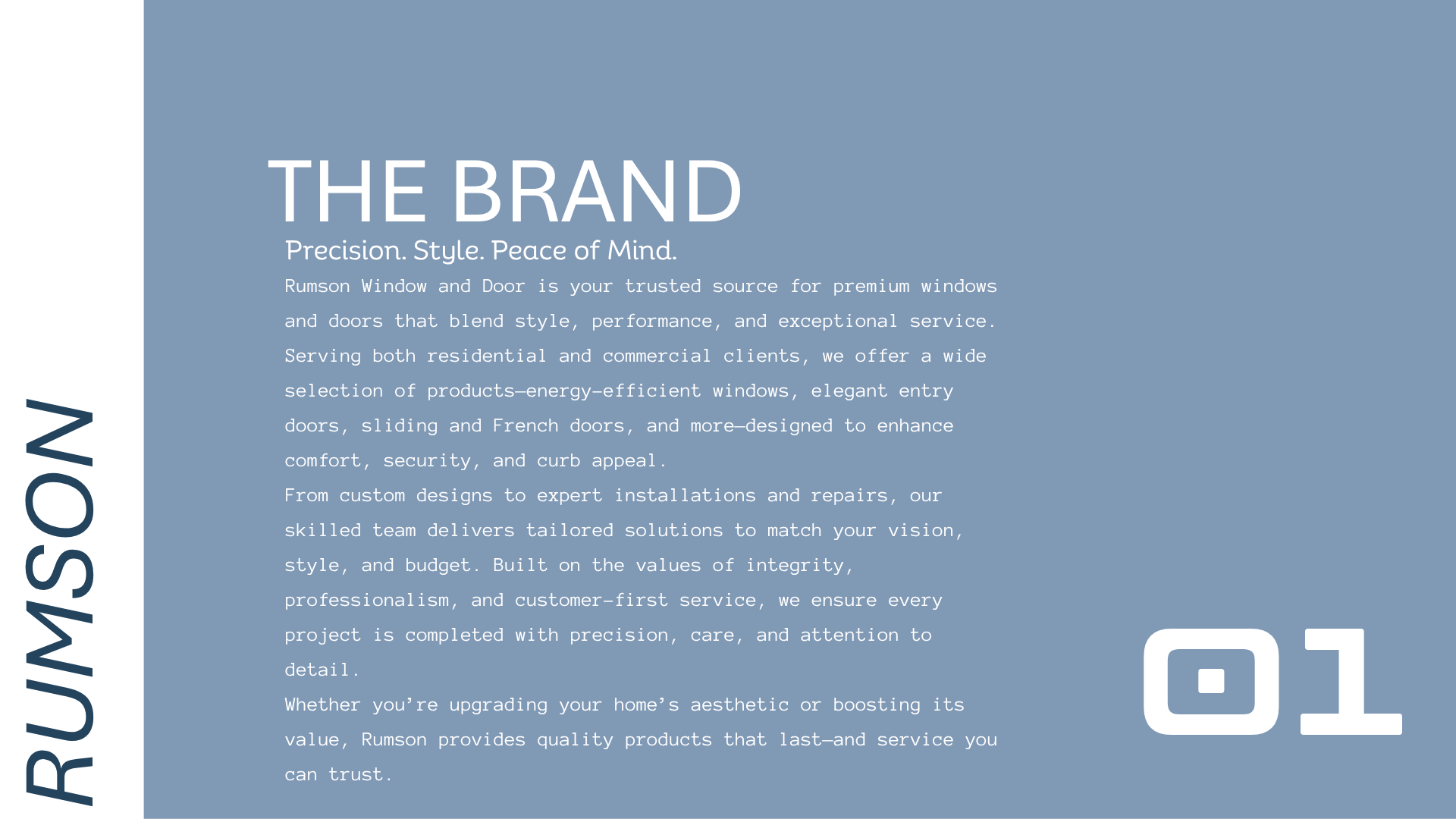 RUMSON

THE BRAND

Precision. Style. Peace of Mind.

Rumson Window and Door is your trusted source for premium windows and doors that blend style, performance, and exceptional service. Serving both residential and commercial clients, we offer a wide selection of products—energy-efficient windows, elegant entry doors, sliding and French doors, and more—designed to enhance comfort, security, and curb appeal.

From custom designs to expert installations and repairs, our skilled team delivers tailored solutions to match your vision, style, and budget. Built on the values of integrity, professionalism, and customer-first service, we ensure every project is completed with precision, care, and attention to detail.

Whether you're upgrading your home's aesthetic or boosting its value, Rumson provides quality products that last—and service you can trust.

01